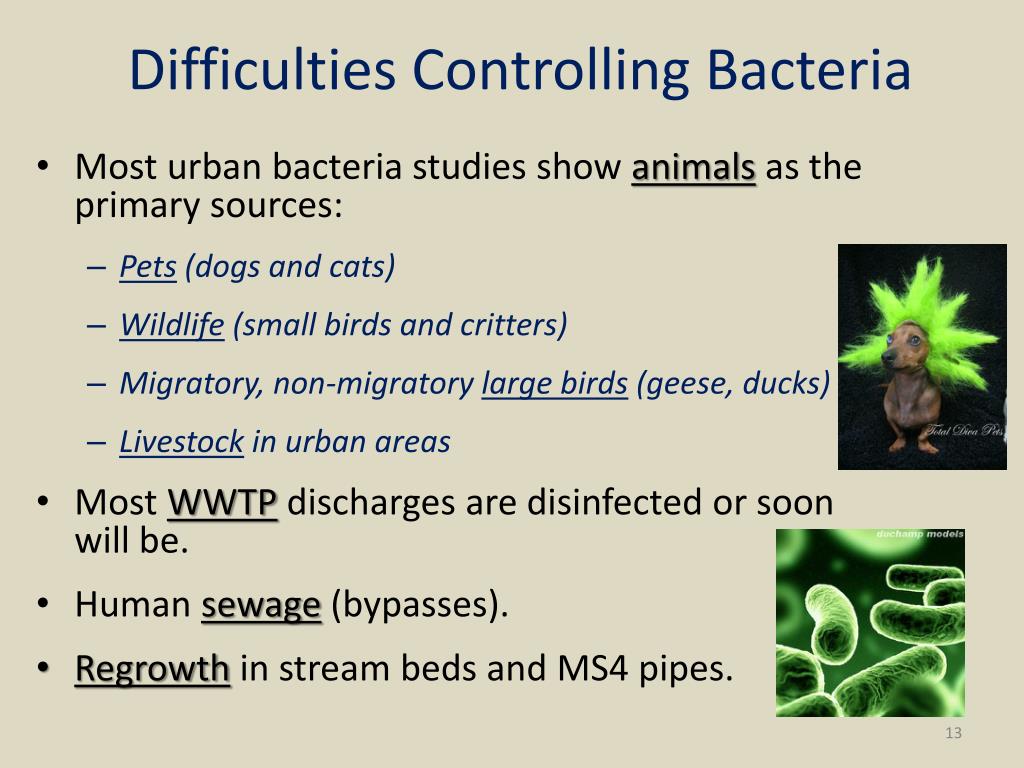 Difficulties Controlling Bacteria

• Most urban bacteria studies show animals as the primary sources:

– Pets (dogs and cats)

– Wildlife (small birds and critters)

– Migratory, non-migratory large birds (geese, ducks)

– Livestock in urban areas

• Most WWTP discharges are disinfected or soon will be.

• Human sewage (bypasses).

• Regrowth in stream beds and MS4 pipes.

Total Diva Pets

duchamp models

13